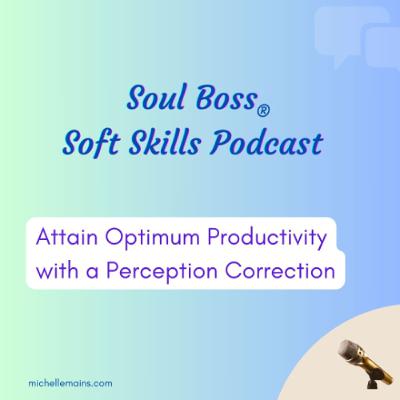 Soul Boss®
Soft Skills Podcast

Attain Optimum Productivity with a Perception Correction

michellemains.com